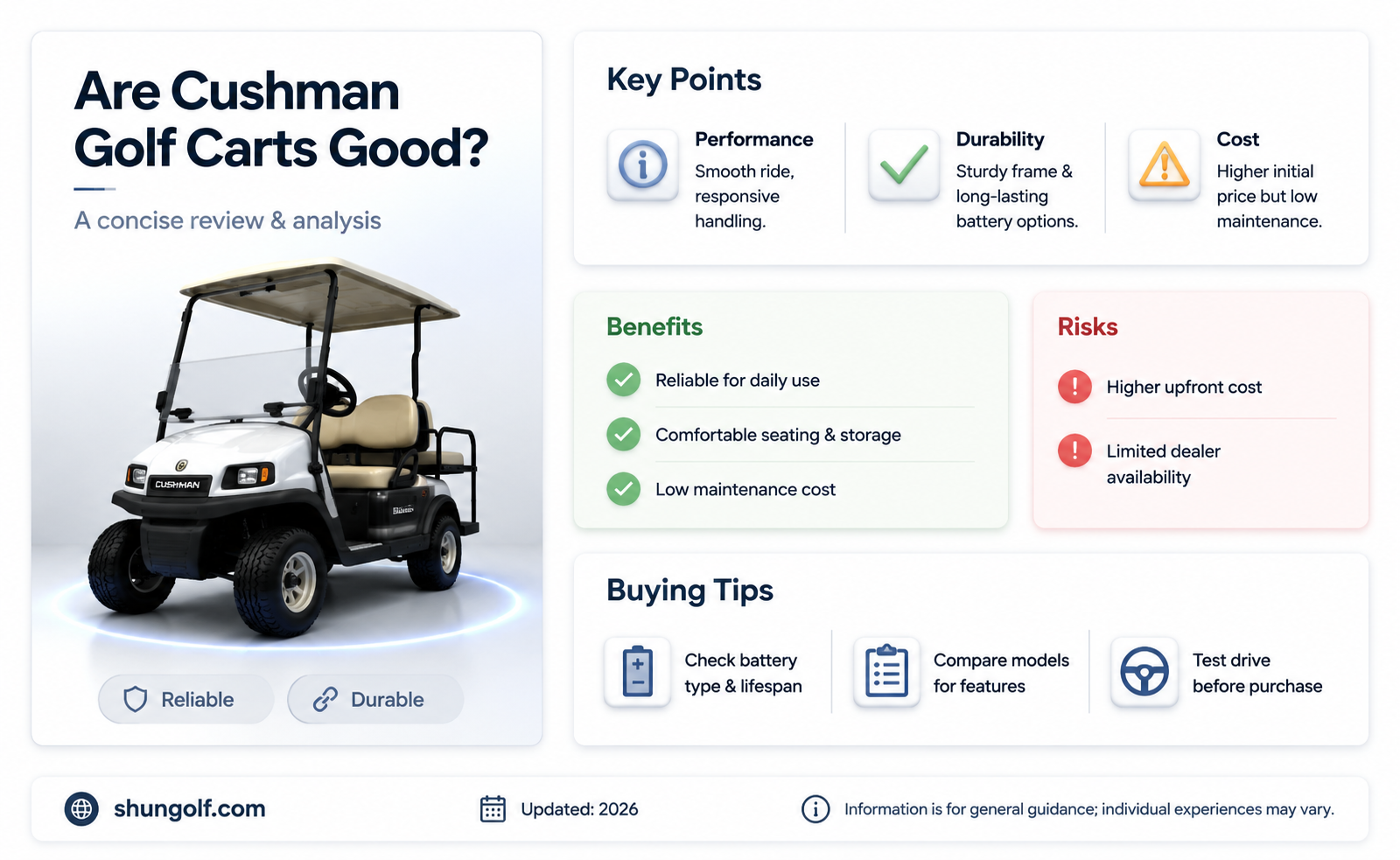 Are Cushman Golf Carts Good?

A concise review & analysis

CUSHMAN

Reliable

Durable

Key Points

Performance
Smooth ride, responsive handling.

Durability
Sturdy frame & long-lasting battery options.

Cost
Higher initial price but low maintenance.

Benefits

Reliable for daily use

Comfortable seating & storage

Low maintenance cost

Risks

Higher upfront cost

Limited dealer availability

Buying Tips

Check battery type & lifespan

Compare models for features

Test drive before purchase

shungolf.com

Updated: 2026

Information is for general guidance; individual experiences may vary.